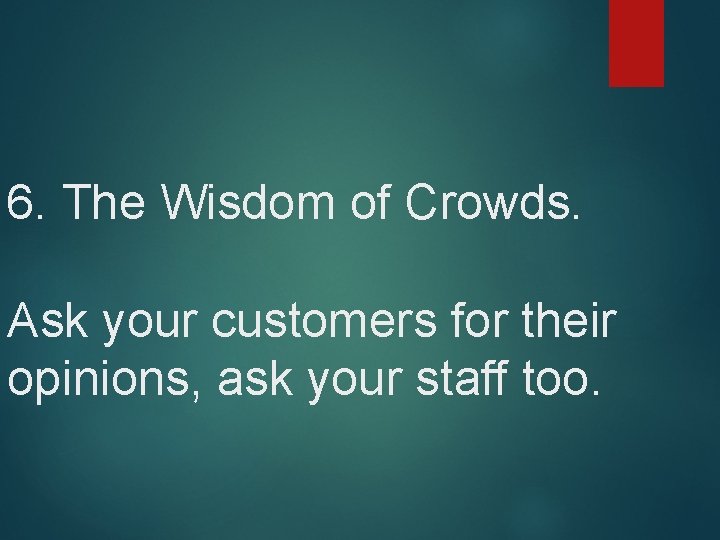 6. The Wisdom of Crowds.

Ask your customers for their opinions, ask your staff too.